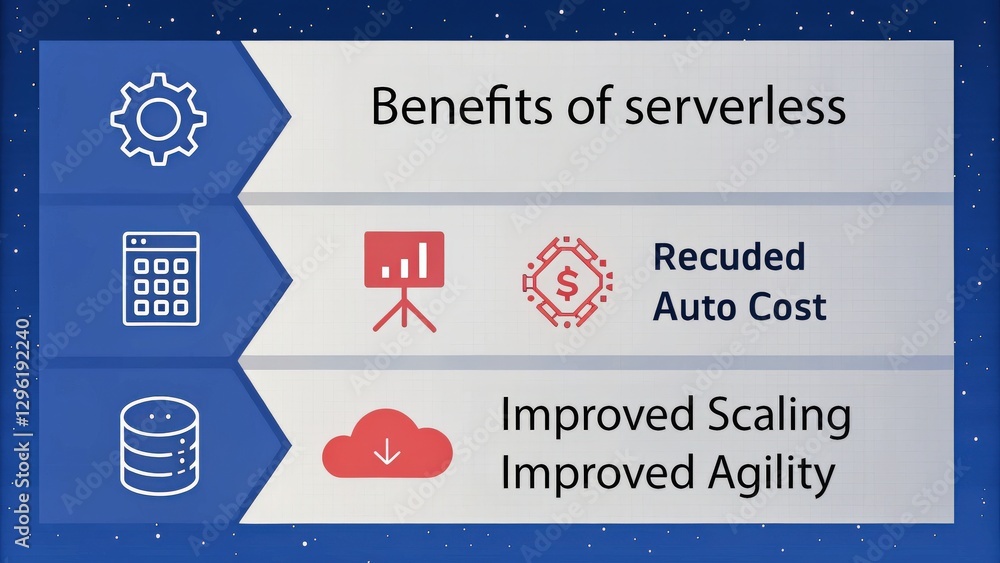 Benefits of serverless

$

Recuded Auto Cost

Improved Scaling Improved Agility

Adobe Stock | #1296192240